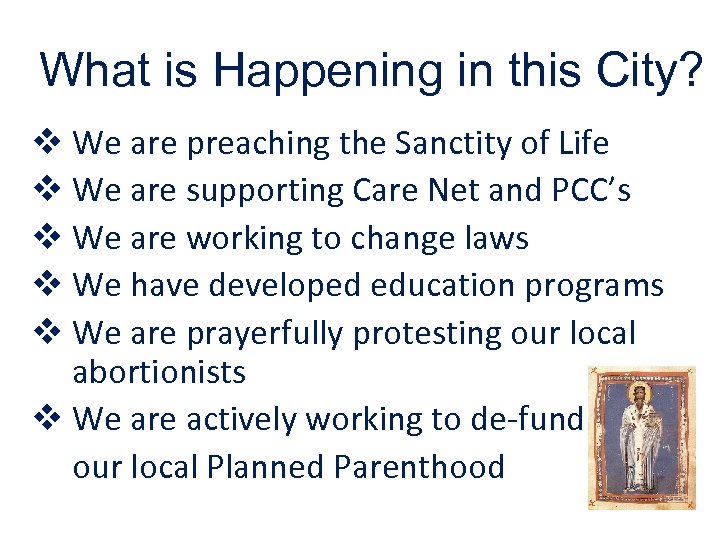 What is Happening in this City?

❖ We are preaching the Sanctity of Life
❖ We are supporting Care Net and PCC's
❖ We are working to change laws
❖ We have developed education programs
❖ We are prayerfully protesting our local abortionists
❖ We are actively working to de-fund our local Planned Parenthood